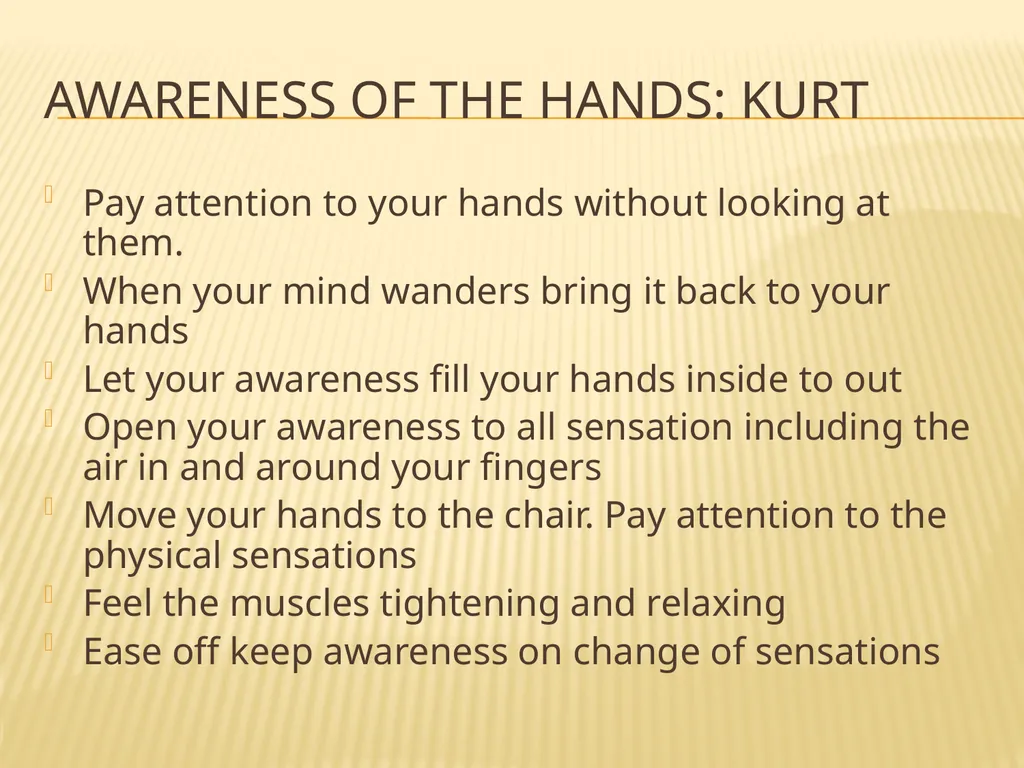 AWARENESS OF THE HANDS: KURT

Pay attention to your hands without looking at them.
When your mind wanders bring it back to your hands
Let your awareness fill your hands inside to out
Open your awareness to all sensation including the air in and around your fingers
Move your hands to the chair. Pay attention to the physical sensations
Feel the muscles tightening and relaxing
Ease off keep awareness on change of sensations